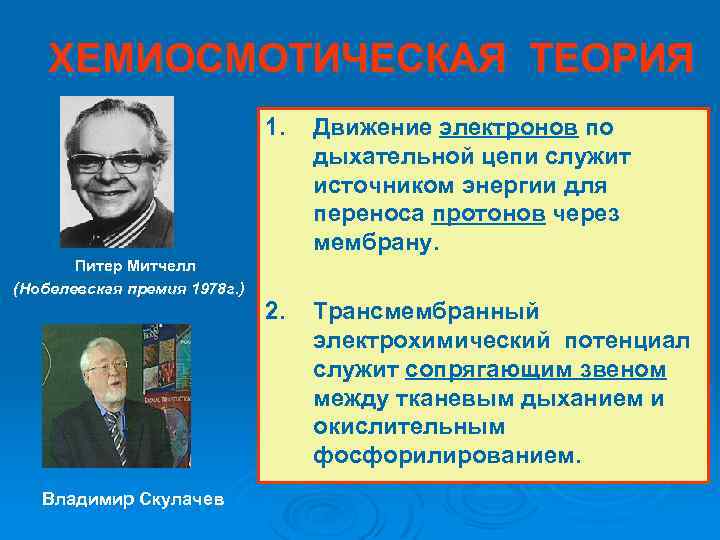 ХЕМИОСМОТИЧЕСКАЯ ТЕОРИЯ

Питер Митчелл
(Нобелевская премия 1978г.)

Владимир Скулачев

1. Движение электронов по дыхательной цепи служит источником энергии для переноса протонов через мембрану.

2. Трансмембранный электрохимический потенциал служит сопрягающим звеном между тканевым дыханием и окислительным фосфорилированием.